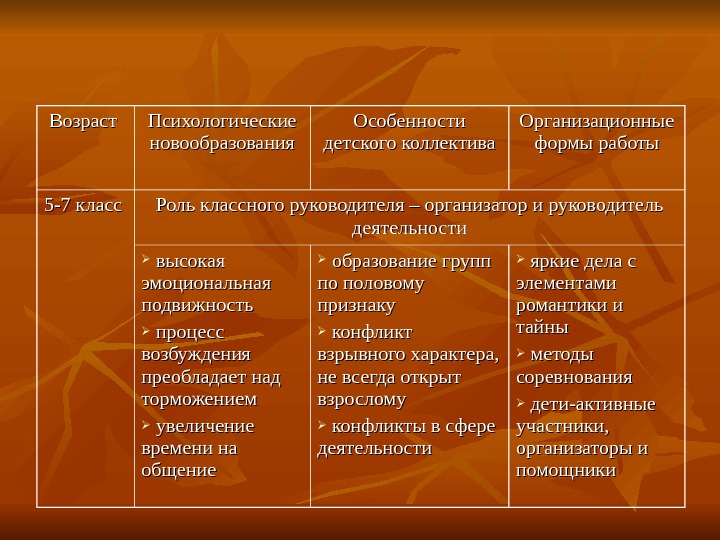 | Возраст | Психологические новообразования | Особенности детского коллектива | Организационные формы работы |
|---|---|---|---|
| 5-7 класс | Роль классного руководителя – организатор и руководитель деятельности | | |
| | ➢ высокая эмоциональная подвижность ➢ процесс возбуждения преобладает над торможением ➢ увеличение времени на общение | ➢ образование групп по половому признаку ➢ конфликт взрывного характера, не всегда открыт взрослому ➢ конфликты в сфере деятельности | ➢ яркие дела с элементами романтики и тайны ➢ методы соревнования ➢ дети-активные участники, организаторы и помощники |